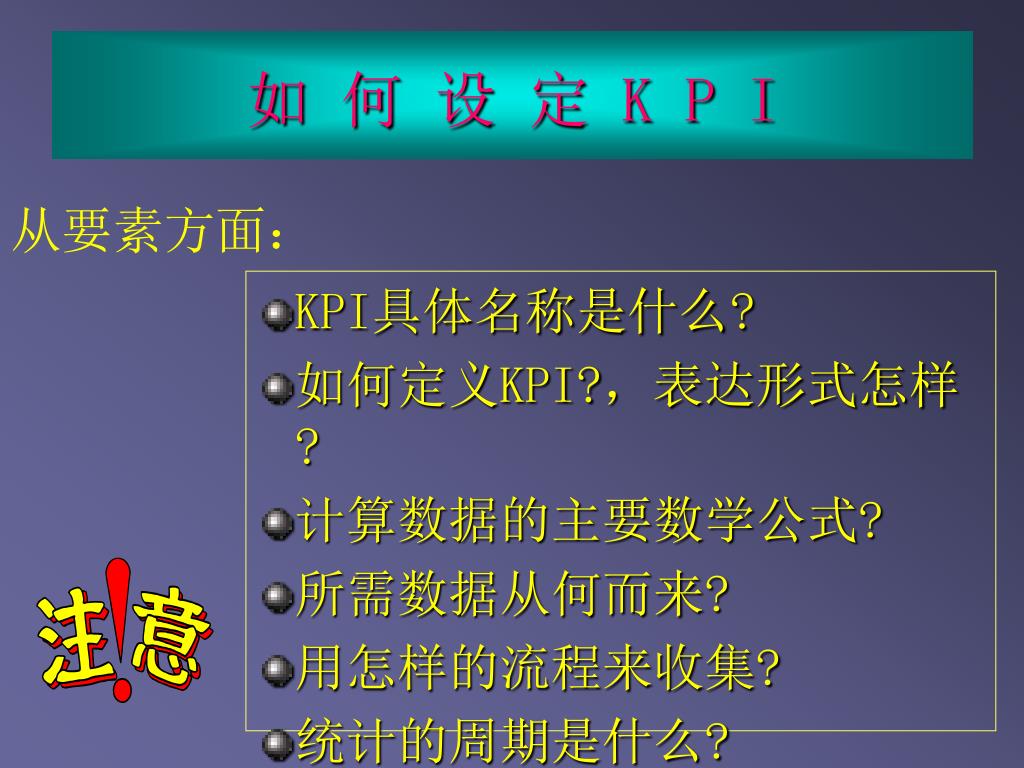 如 何 设 定 K P I

从要素方面：

KPI具体名称是什么?

如何定义KPI?，表达形式怎样?

计算数据的主要数学公式?

所需数据从何而来?

用怎样的流程来收集?

统计的周期是什么?

注!意